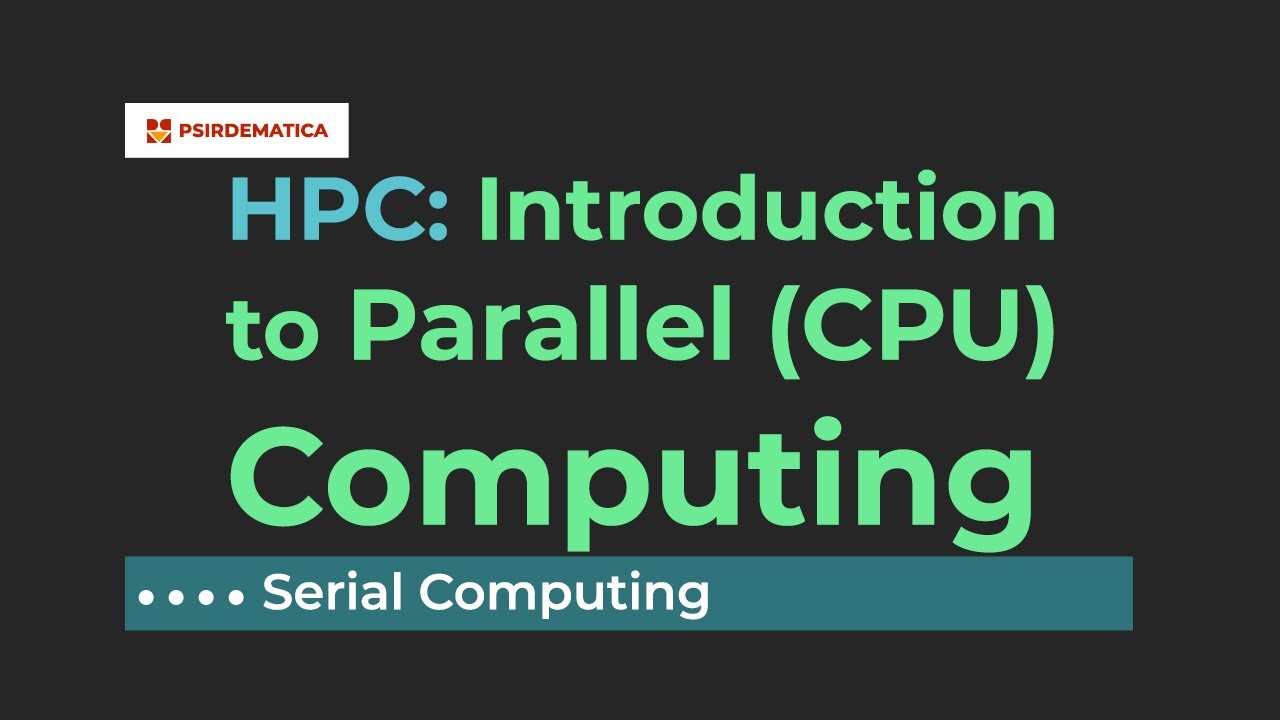 PSIRDEMATICA

HPC: Introduction to Parallel (CPU) Computing

• • • • Serial Computing